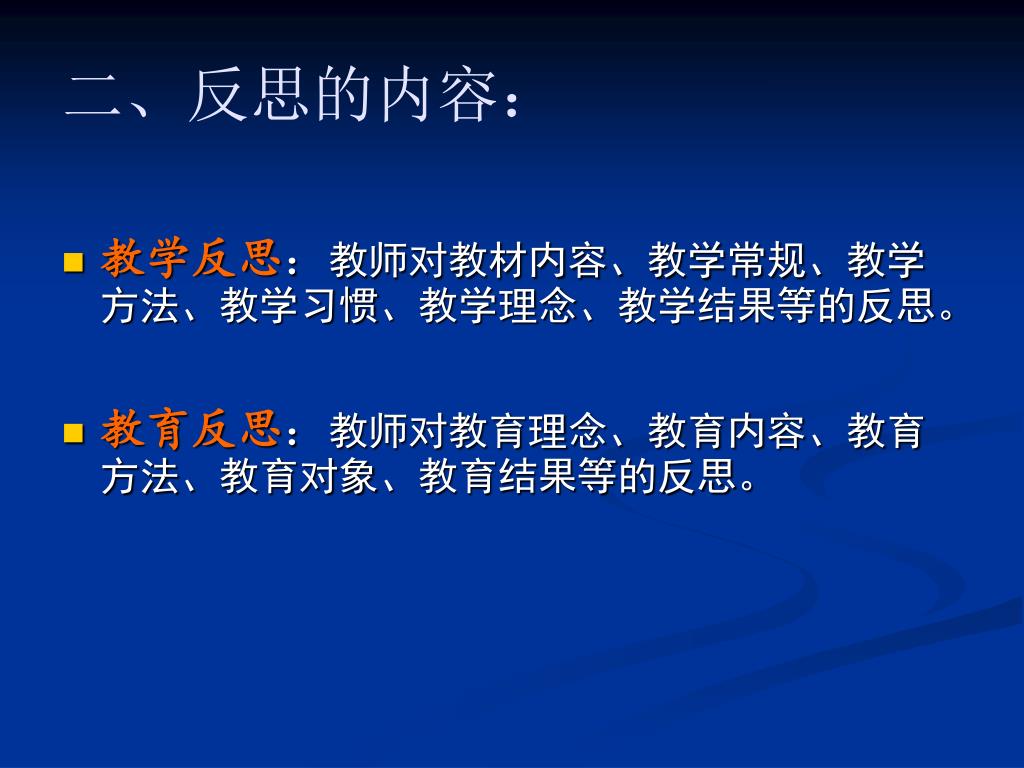 二、反思的内容：

教学反思：教师对教材内容、教学常规、教学方法、教学习惯、教学理念、教学结果等的反思。

教育反思：教师对教育理念、教育内容、教育方法、教育对象、教育结果等的反思。